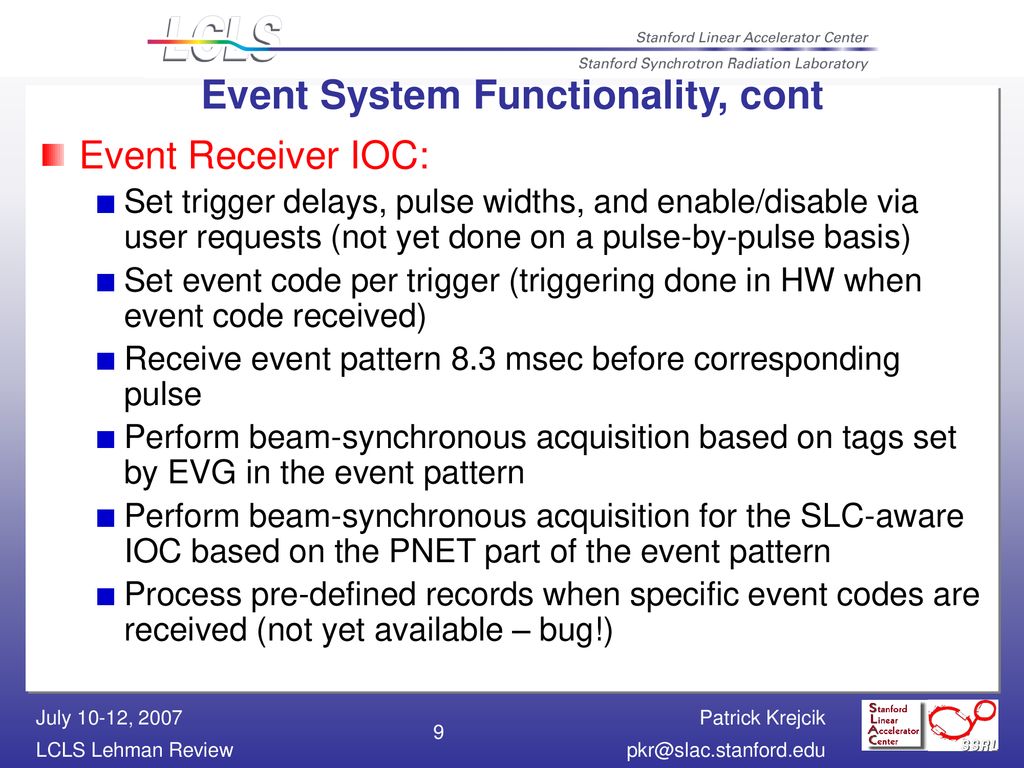 LCLS

Stanford Linear Accelerator Center

Stanford Synchrotron Radiation Laboratory

Event System Functionality, cont

Event Receiver IOC:

Set trigger delays, pulse widths, and enable/disable via user requests (not yet done on a pulse-by-pulse basis)

Set event code per trigger (triggering done in HW when event code received)

Receive event pattern 8.3 msec before corresponding pulse

Perform beam-synchronous acquisition based on tags set by EVG in the event pattern

Perform beam-synchronous acquisition for the SLC-aware IOC based on the PNET part of the event pattern

Process pre-defined records when specific event codes are received (not yet available – bug!)

July 10-12, 2007

LCLS Lehman Review

9

Patrick Krejcik

pkr@slac.stanford.edu

Stanford Linear Accelerator Center

SSRL